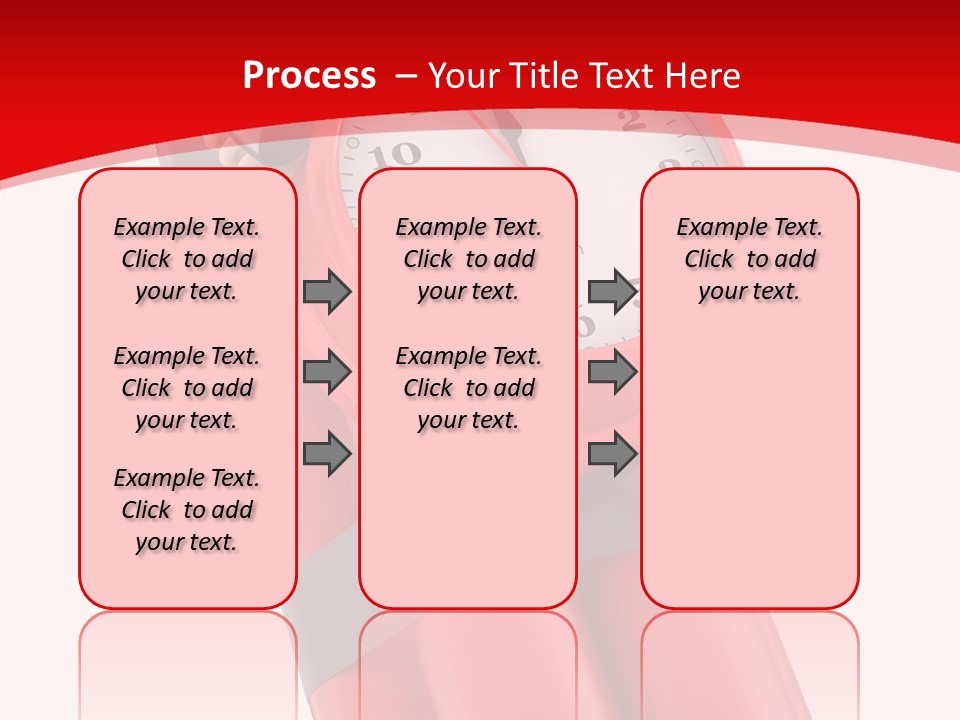 Process – Your Title Text Here

Example Text. Click to add your text.

Example Text. Click to add your text.

Example Text. Click to add your text.

Example Text. Click to add your text.

Example Text. Click to add your text.

Example Text. Click to add your text.